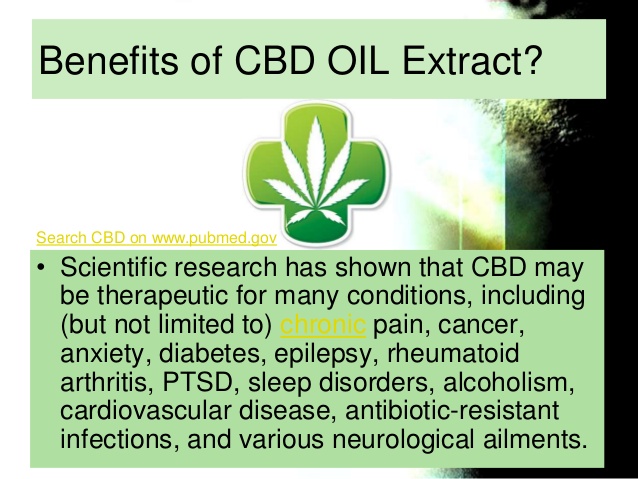 Benefits of CBD OIL Extract?

Search CBD on www.pubmed.gov

• Scientific research has shown that CBD may be therapeutic for many conditions, including (but not limited to) chronic pain, cancer, anxiety, diabetes, epilepsy, rheumatoid arthritis, PTSD, sleep disorders, alcoholism, cardiovascular disease, antibiotic-resistant infections, and various neurological ailments.